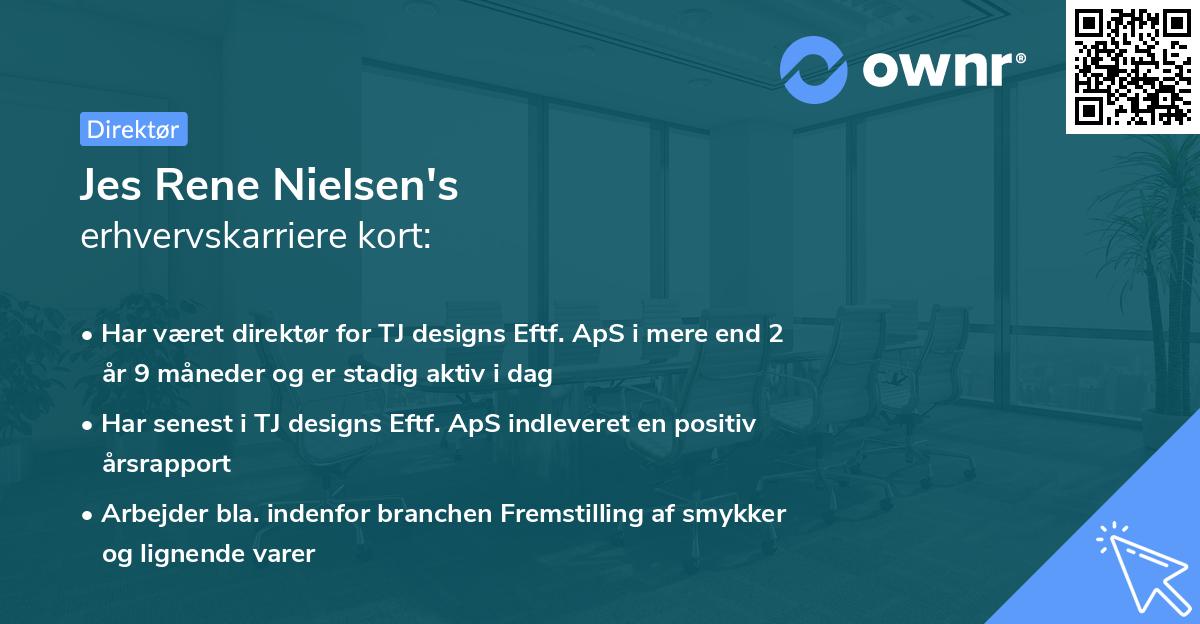 ownr®

Direktør

Jes Rene Nielsen's
erhvervskarriere kort:

• Har været direktør for TJ designs Eftf. ApS i mere end 2 år 9 måneder og er stadig aktiv i dag
• Har senest i TJ designs Eftf. ApS indleveret en positiv årsrapport
• Arbejder bla. indenfor branchen Fremstilling af smykker og lignende varer